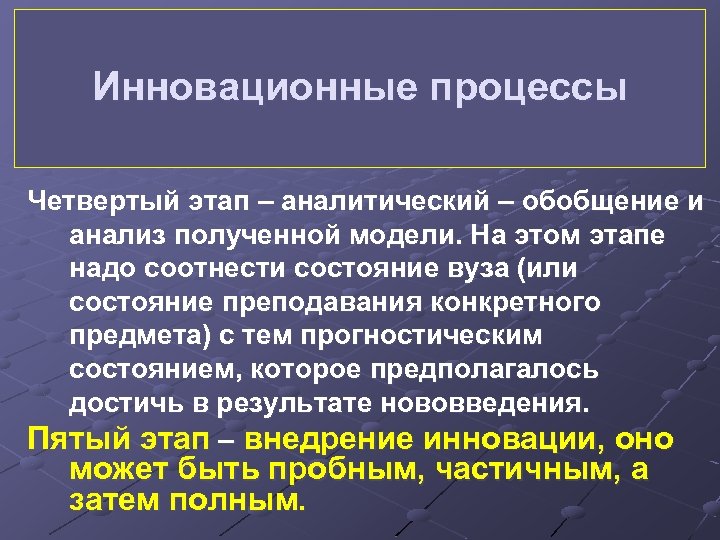 Инновационные процессы

Четвертый этап – аналитический – обобщение и анализ полученной модели. На этом этапе надо соотнести состояние вуза (или состояние преподавания конкретного предмета) с тем прогностическим состоянием, которое предполагалось достичь в результате нововведения.

Пятый этап – внедрение инновации, оно может быть пробным, частичным, а затем полным.